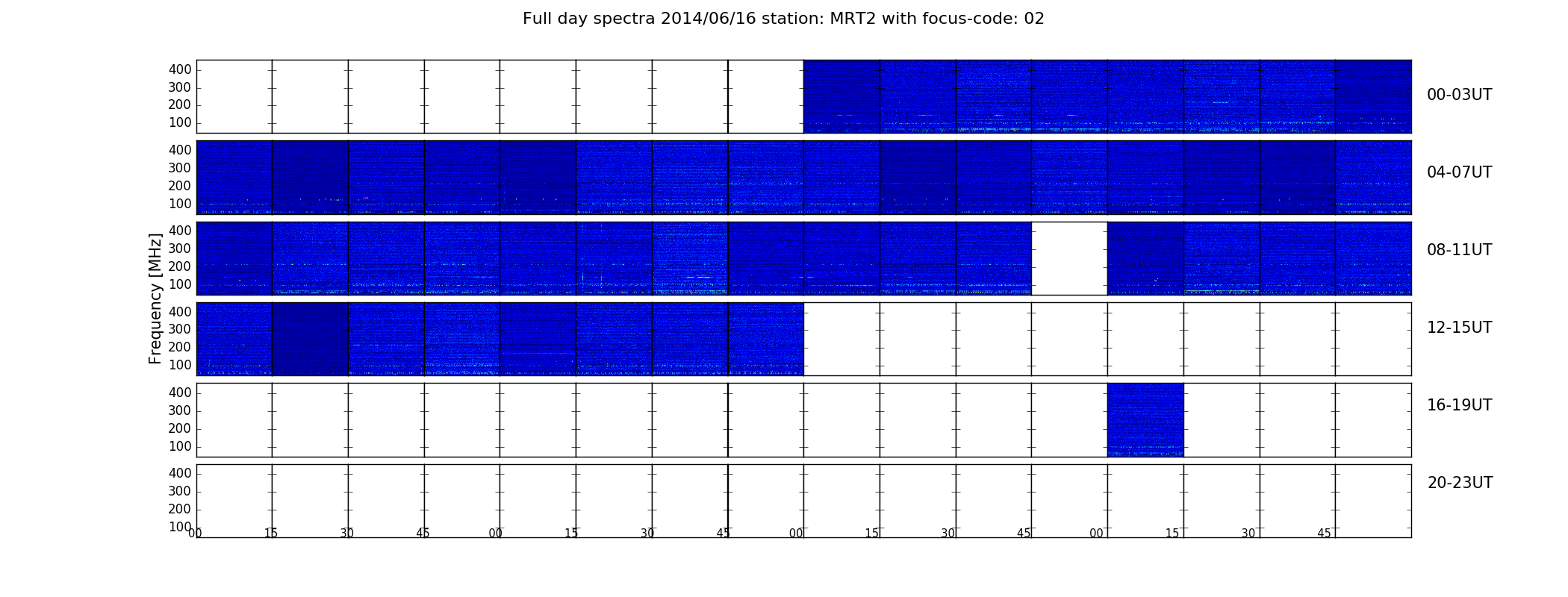 Full day spectra 2014/06/16 station: MRT2 with focus-code: 02

Frequency [MHz]

400
300
200
100
00-03UT

400
300
200
100
04-07UT

400
300
200
100
08-11UT

400
300
200
100
12-15UT

400
300
200
100
16-19UT

400
300
200
100
20-23UT

00 15 30 45 00 15 30 45 00 15 30 45 00 15 30 45